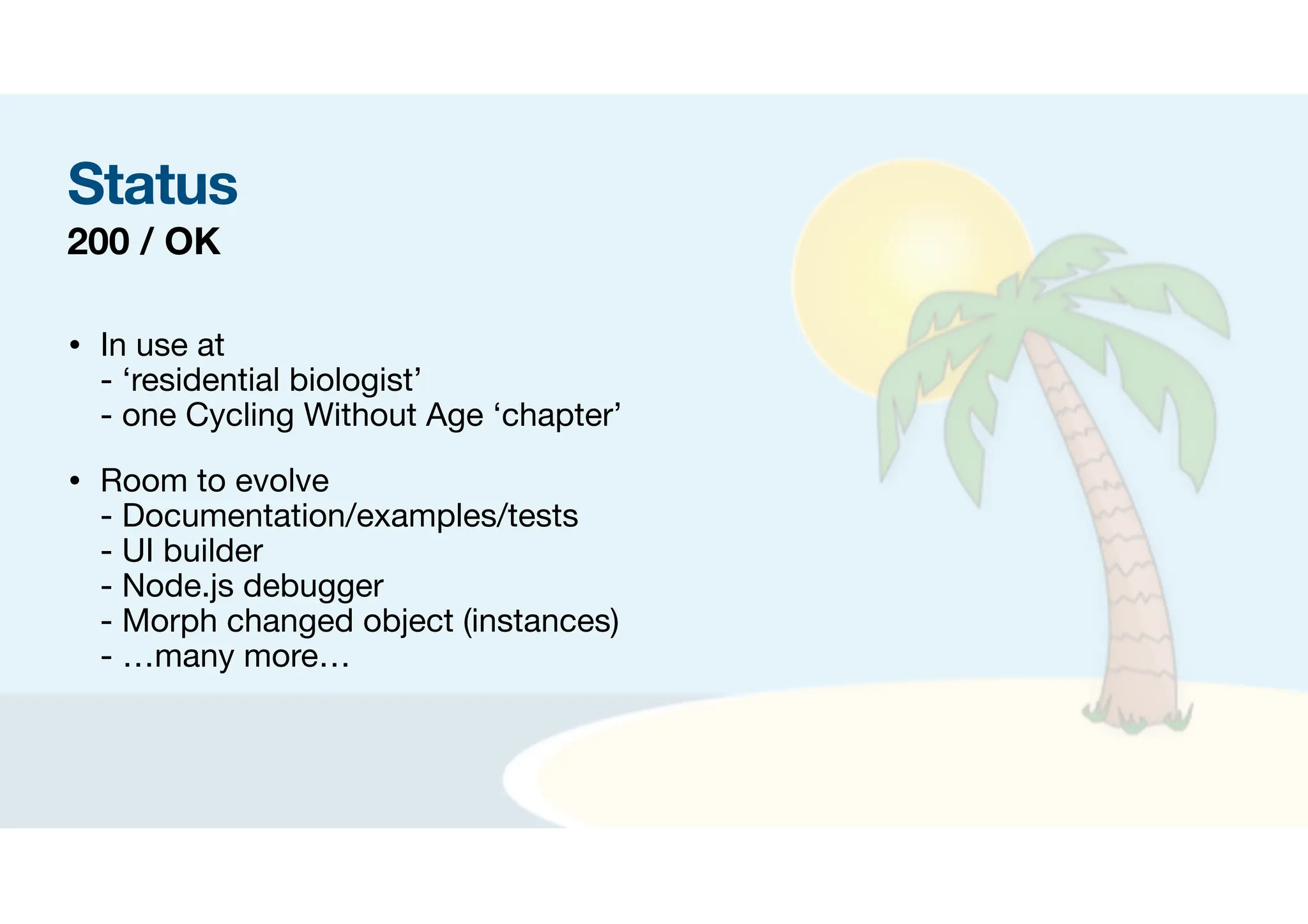 Status
200 / OK

• In use at
- ‘residential biologist’
- one Cycling Without Age ‘chapter’

• Room to evolve
- Documentation/examples/tests
- UI builder
- Node.js debugger
- Morph changed object (instances)
- …many more…